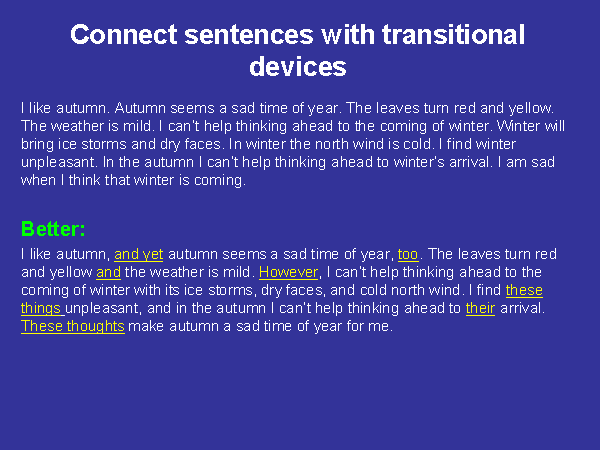 Connect sentences with transitional devices

I like autumn. Autumn seems a sad time of year. The leaves turn red and yellow. The weather is mild. I can't help thinking ahead to the coming of winter. Winter will bring ice storms and dry faces. In winter the north wind is cold. I find winter unpleasant. In the autumn I can't help thinking ahead to winter's arrival. I am sad when I think that winter is coming.

Better:

I like autumn, and yet autumn seems a sad time of year, too. The leaves turn red and yellow and the weather is mild. However, I can't help thinking ahead to the coming of winter with its ice storms, dry faces, and cold north wind. I find these things unpleasant, and in the autumn I can't help thinking ahead to their arrival. These thoughts make autumn a sad time of year for me.